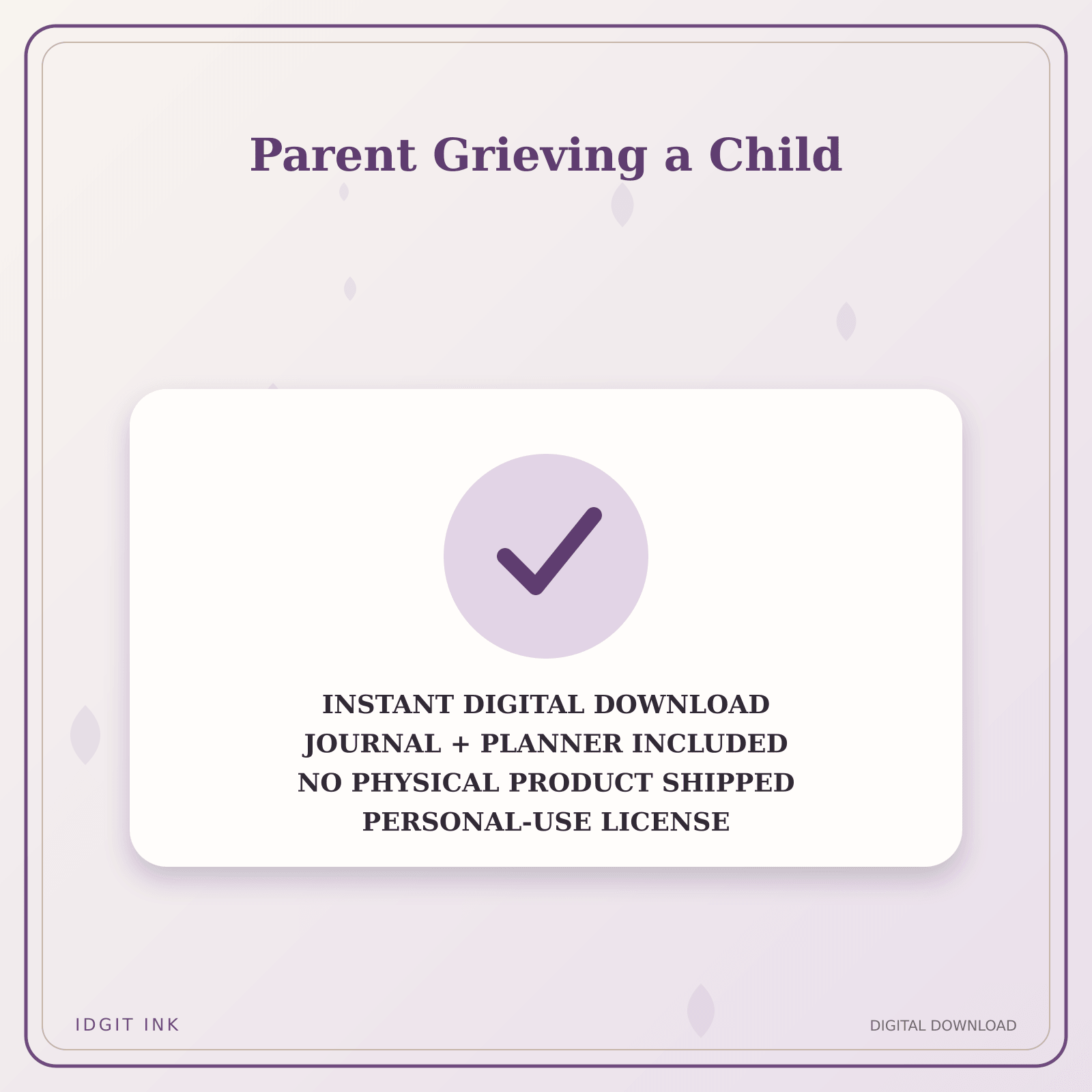 Parent Grieving a Child

INSTANT DIGITAL DOWNLOAD
JOURNAL + PLANNER INCLUDED
NO PHYSICAL PRODUCT SHIPPED
PERSONAL-USE LICENSE

IDGIT INK

DIGITAL DOWNLOAD